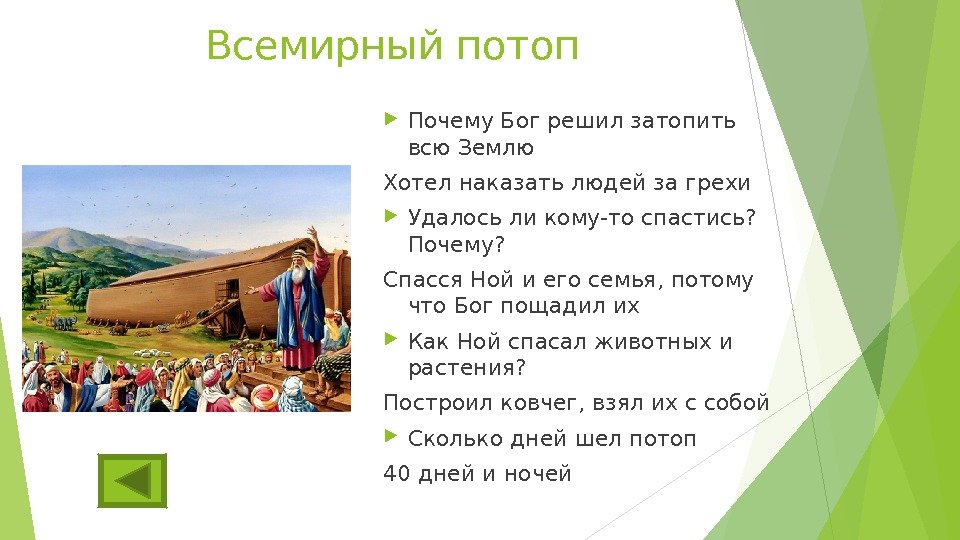 Всемирный потоп

Почему Бог решил затопить всю Землю

Хотел наказать людей за грехи

Удалось ли кому-то спастись? Почему?

Спасся Ной и его семья, потому что Бог пощадил их

Как Ной спасал животных и растения?

Построил ковчег, взял их с собой

Сколько дней шел потоп

40 дней и ночей